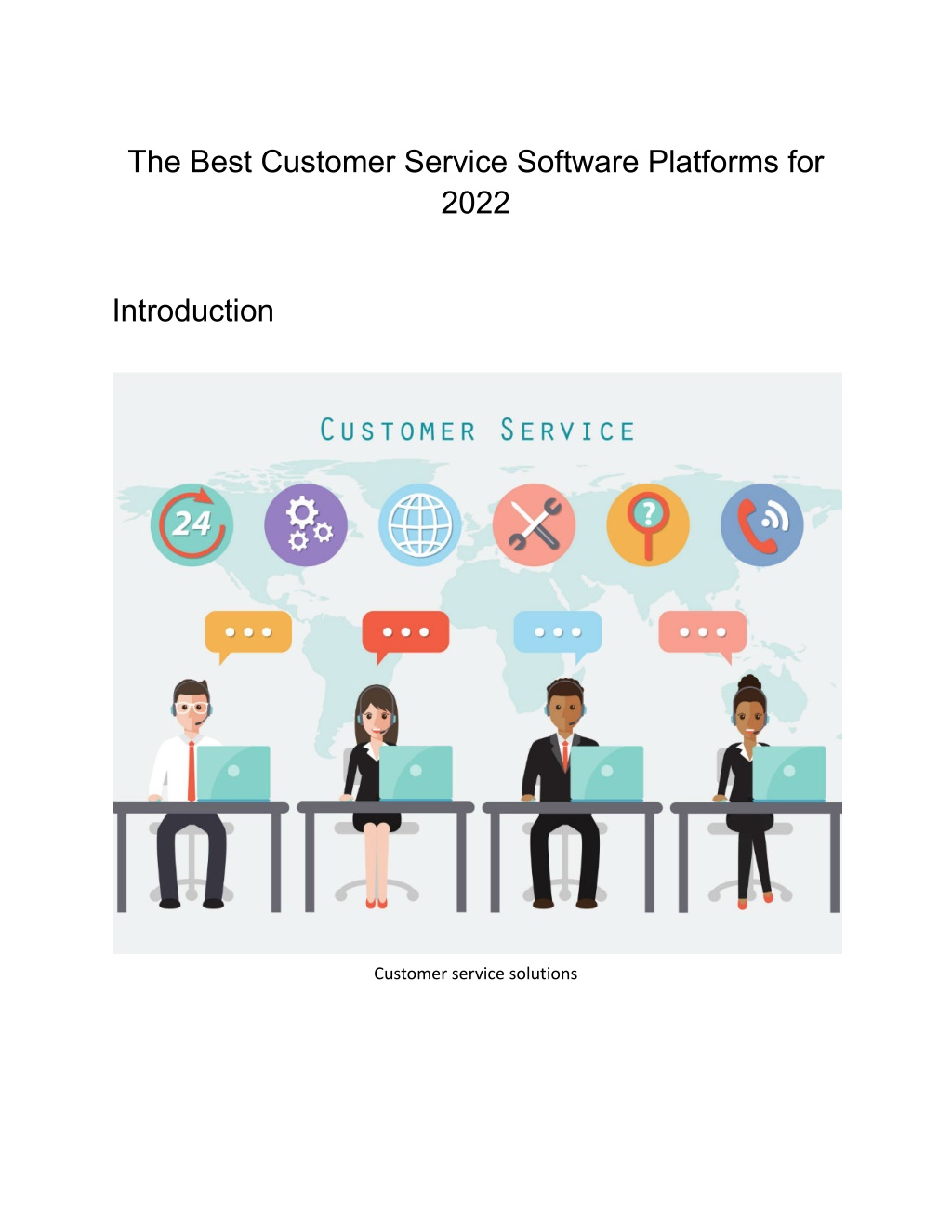 The Best Customer Service Software Platforms for 2022

Introduction

CUSTOMER SERVICE

24

?

Customer service solutions